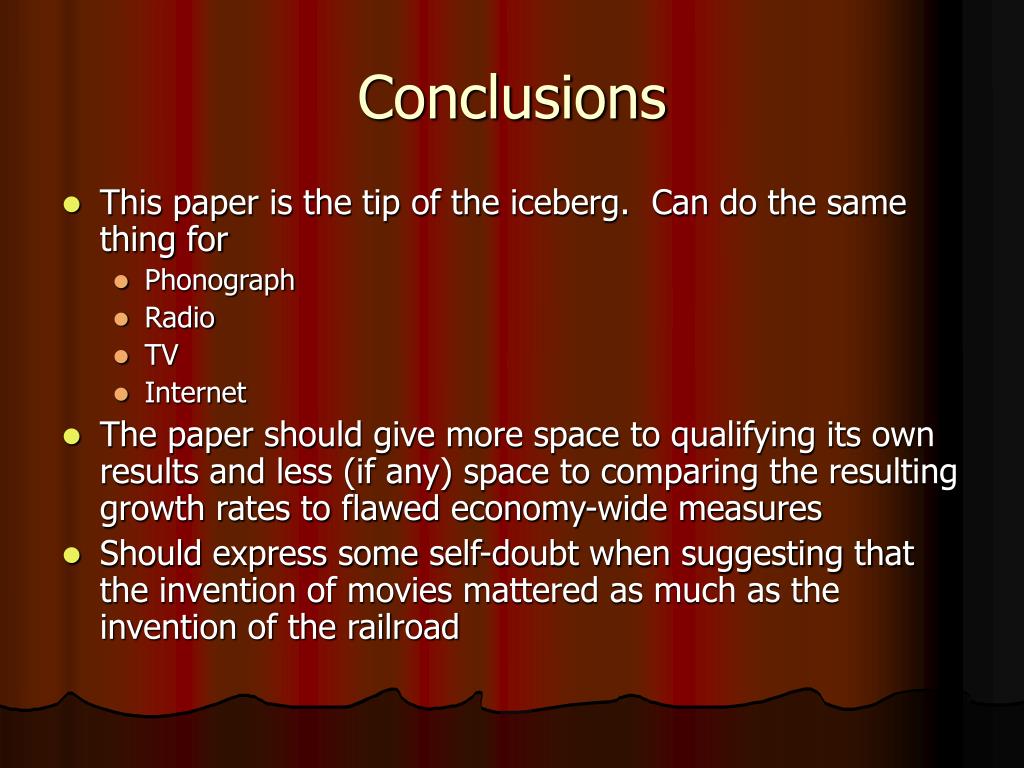 Conclusions

- This paper is the tip of the iceberg.  Can do the same thing for
  - Phonograph
  - Radio
  - TV
  - Internet
- The paper should give more space to qualifying its own results and less (if any) space to comparing the resulting growth rates to flawed economy-wide measures
- Should express some self-doubt when suggesting that the invention of movies mattered as much as the invention of the railroad